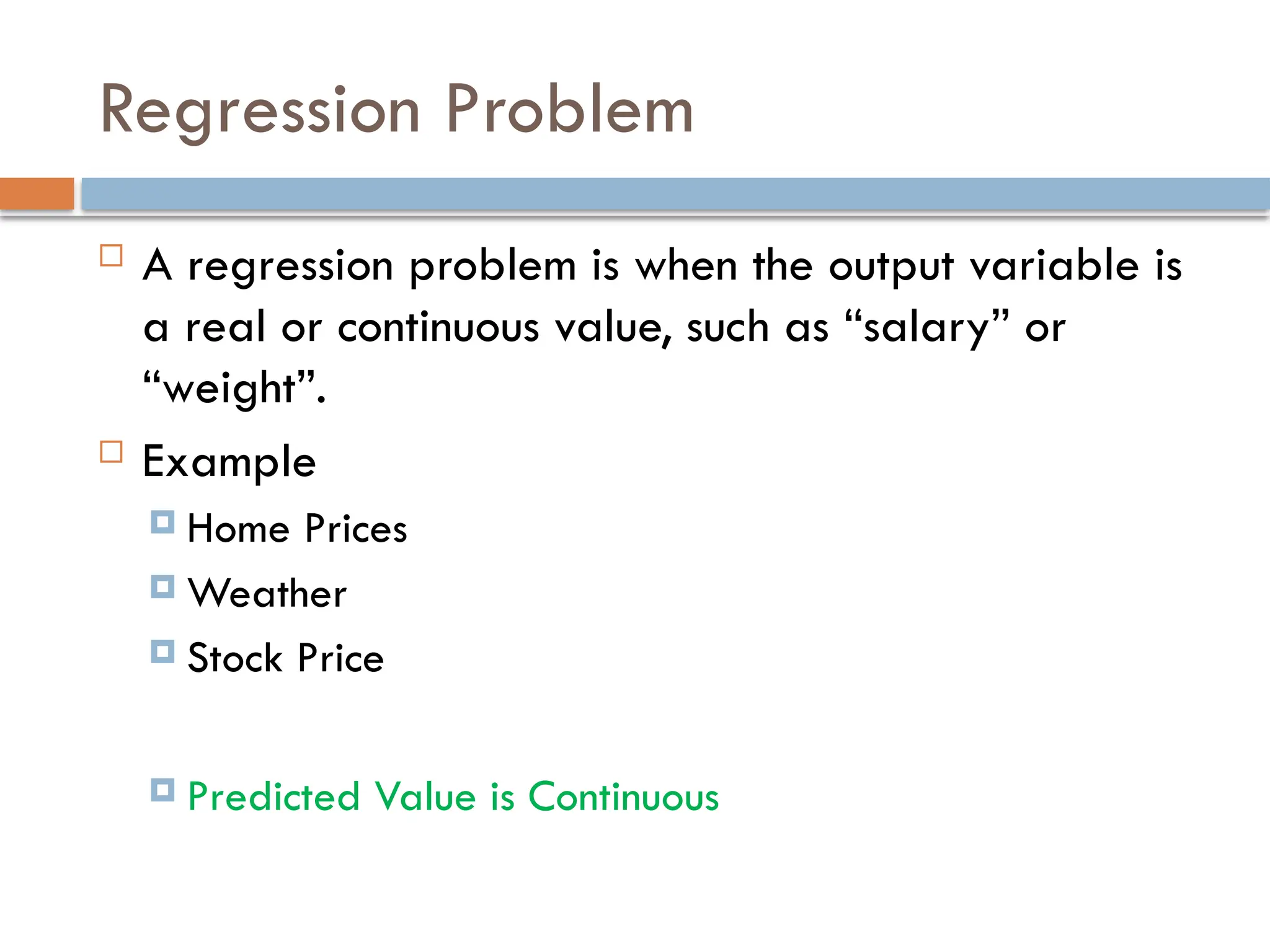 Regression Problem

A regression problem is when the output variable is a real or continuous value, such as “salary” or “weight”.

Example

Home Prices

Weather

Stock Price

Predicted Value is Continuous